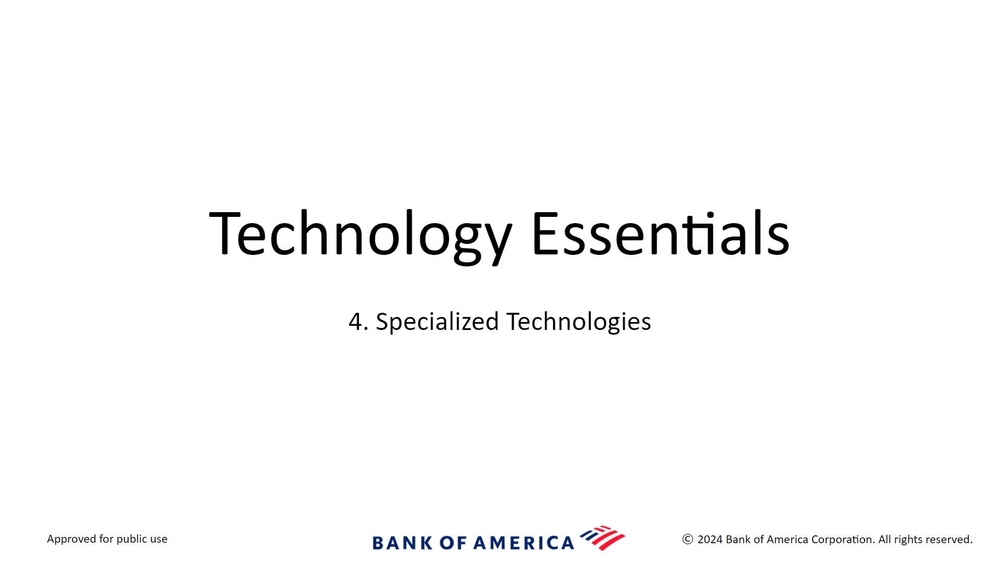 Technology Essentials

4. Specialized Technologies

Approved for public use

BANK OF AMERICA

© 2024 Bank of America Corporation. All rights reserved.